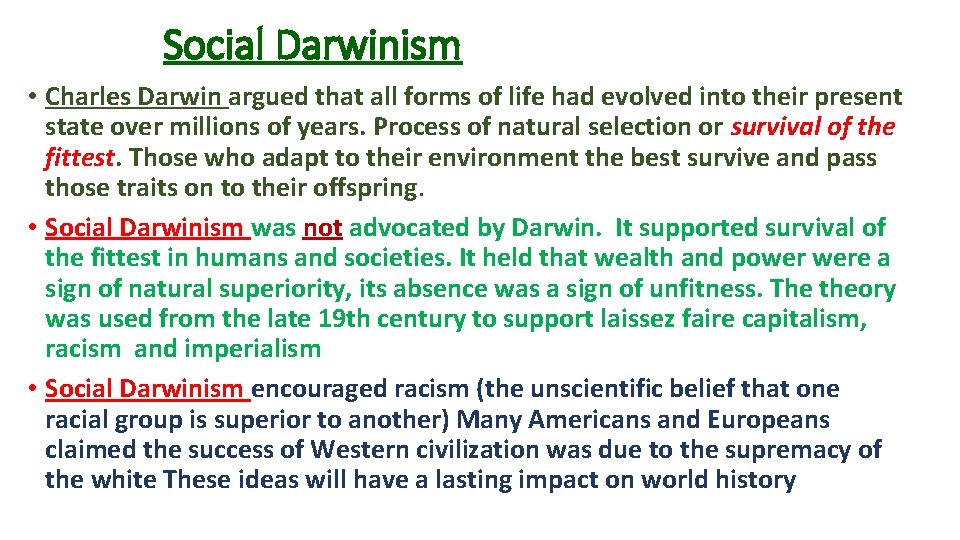 Social Darwinism

• Charles Darwin argued that all forms of life had evolved into their present state over millions of years. Process of natural selection or survival of the fittest. Those who adapt to their environment the best survive and pass those traits on to their offspring.

• Social Darwinism was not advocated by Darwin. It supported survival of the fittest in humans and societies. It held that wealth and power were a sign of natural superiority, its absence was a sign of unfitness. The theory was used from the late 19th century to support laissez faire capitalism, racism and imperialism

• Social Darwinism encouraged racism (the unscientific belief that one racial group is superior to another) Many Americans and Europeans claimed the success of Western civilization was due to the supremacy of the white These ideas will have a lasting impact on world history